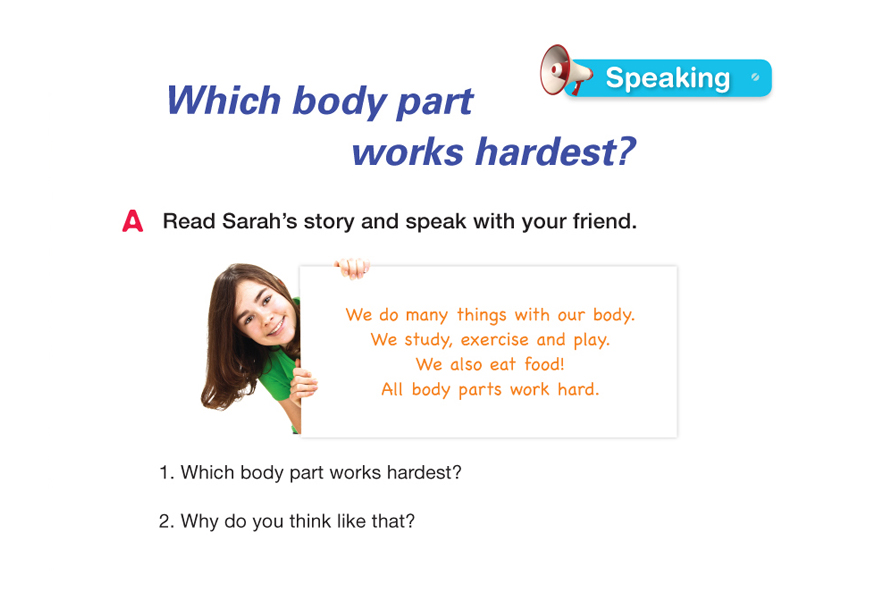 Speaking

Which body part works hardest?

A Read Sarah's story and speak with your friend.

We do many things with our body.
We study, exercise and play.
We also eat food!
All body parts work hard.

1. Which body part works hardest?

2. Why do you think like that?